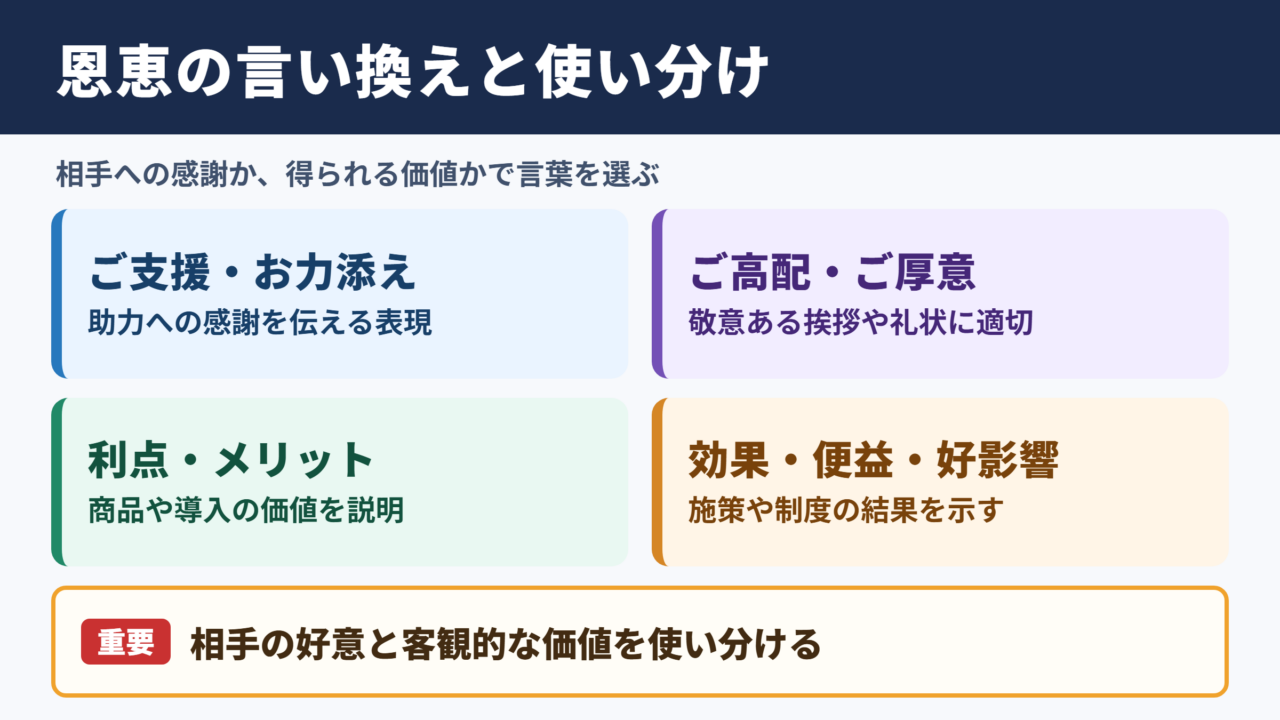 恩恵の言い換えと使い分け

相手への感謝か、得られる価値かで言葉を選ぶ

ご支援・お力添え
助力への感謝を伝える表現

ご高配・ご厚意
敬意ある挨拶や礼状に適切

利点・メリット
商品や導入の価値を説明

効果・便益・好影響
施策や制度の結果を示す

重要 相手の好意と客観的な価値を使い分ける